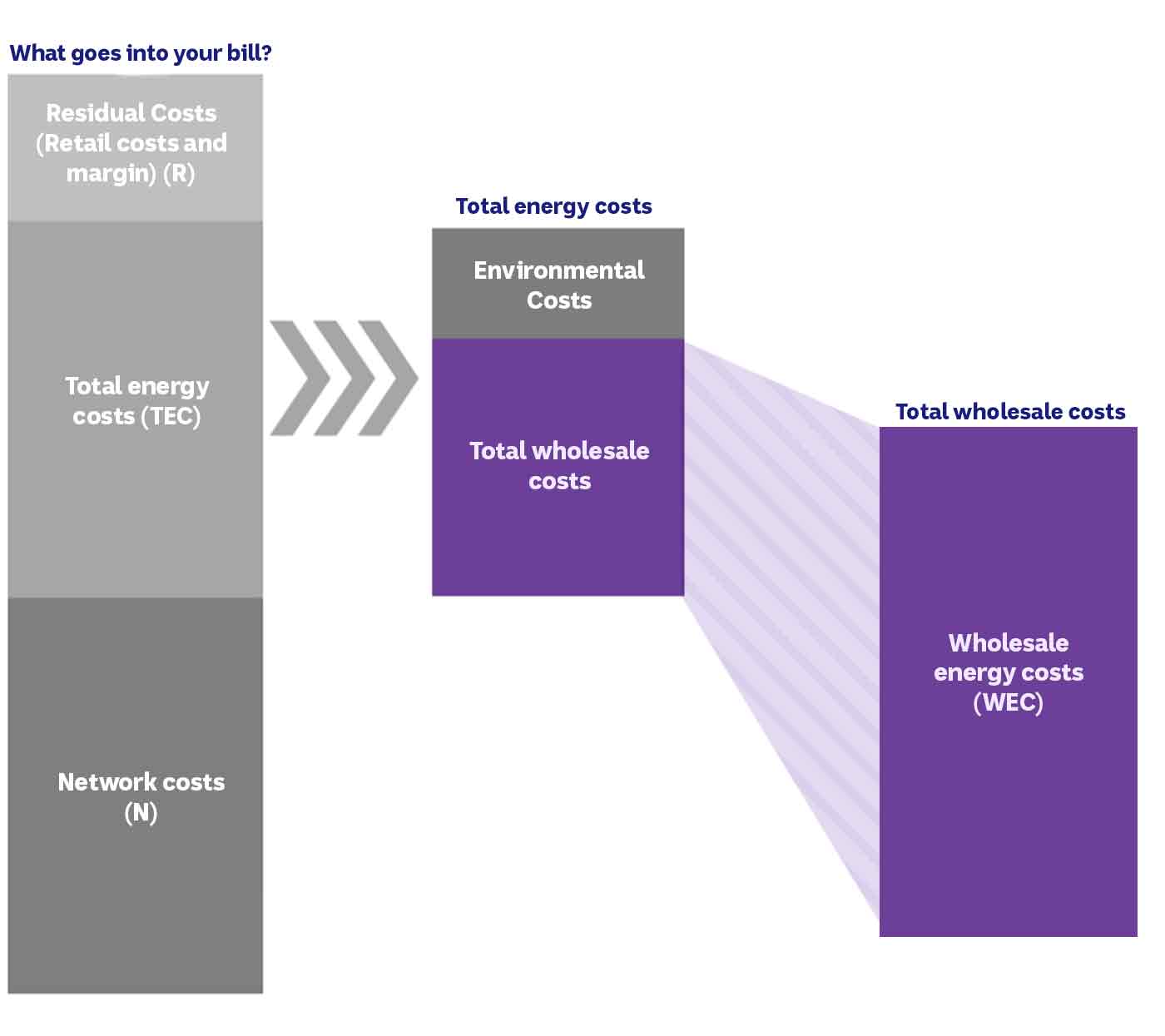 What goes into your bill?

Residual Costs (Retail costs and margin) (R)

Total energy costs (TEC)

Network costs (N)

Total energy costs

Environmental Costs

Total wholesale costs

Total wholesale costs

Wholesale energy costs (WEC)